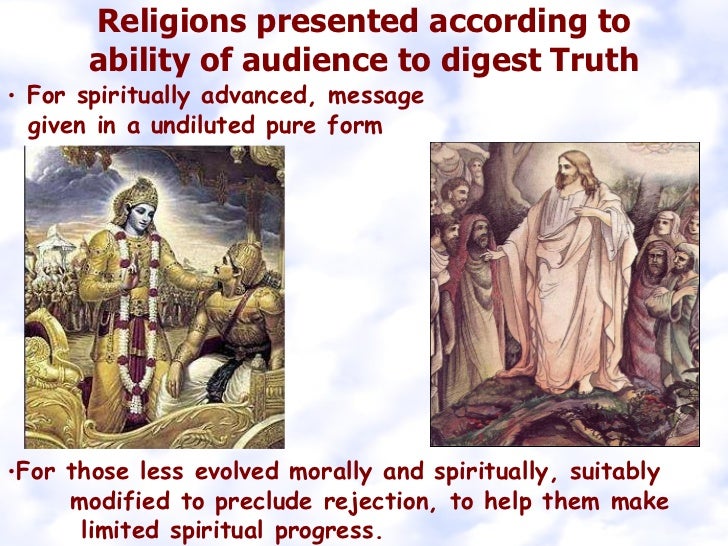 Religions presented according to ability of audience to digest Truth

• For spiritually advanced, message given in a undiluted pure form

•For those less evolved morally and spiritually, suitably modified to preclude rejection, to help them make limited spiritual progress.